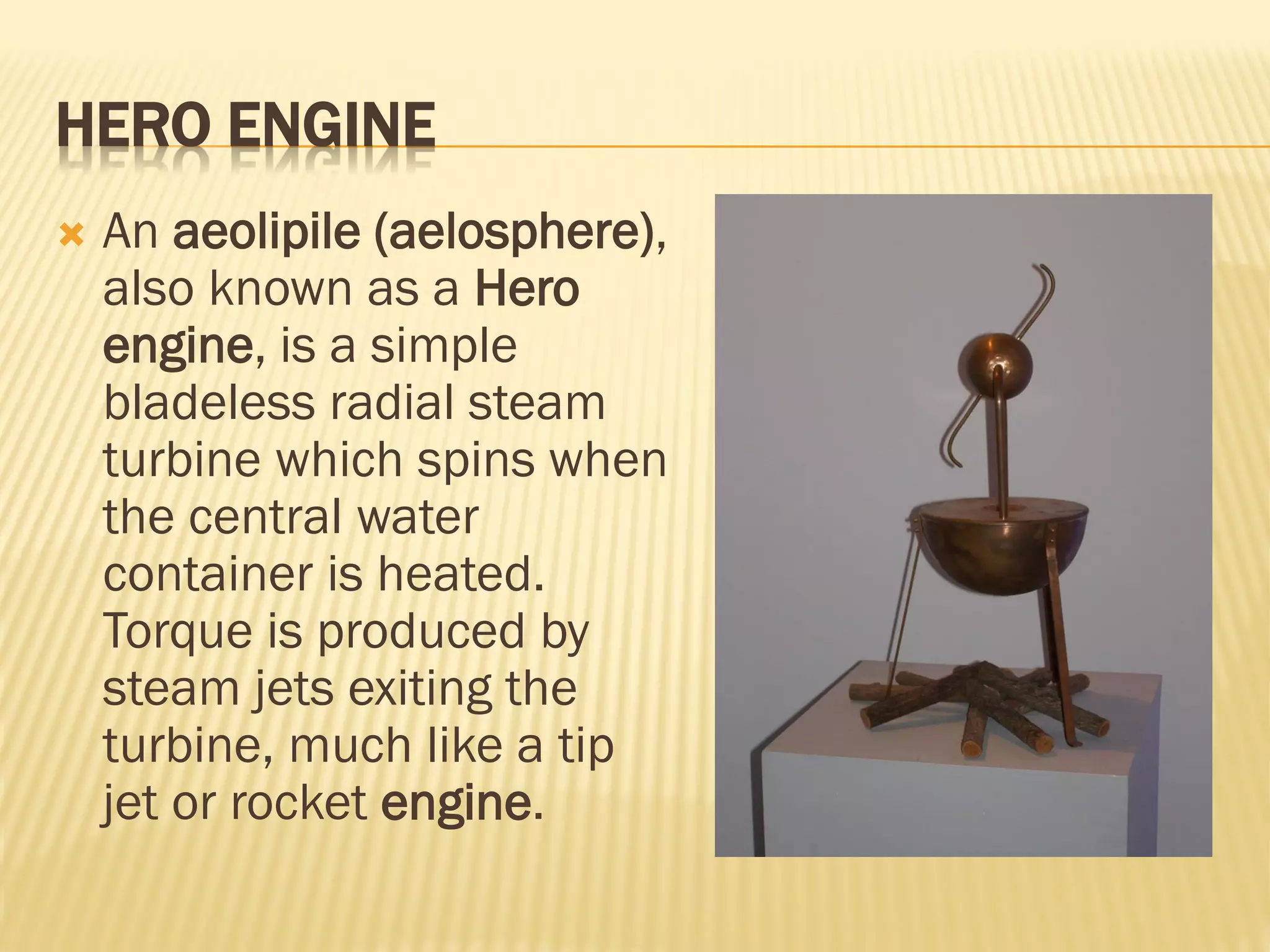 HERO ENGINE

An aeolipile (aelosphere), also known as a Hero engine, is a simple bladeless radial steam turbine which spins when the central water container is heated. Torque is produced by steam jets exiting the turbine, much like a tip jet or rocket engine.